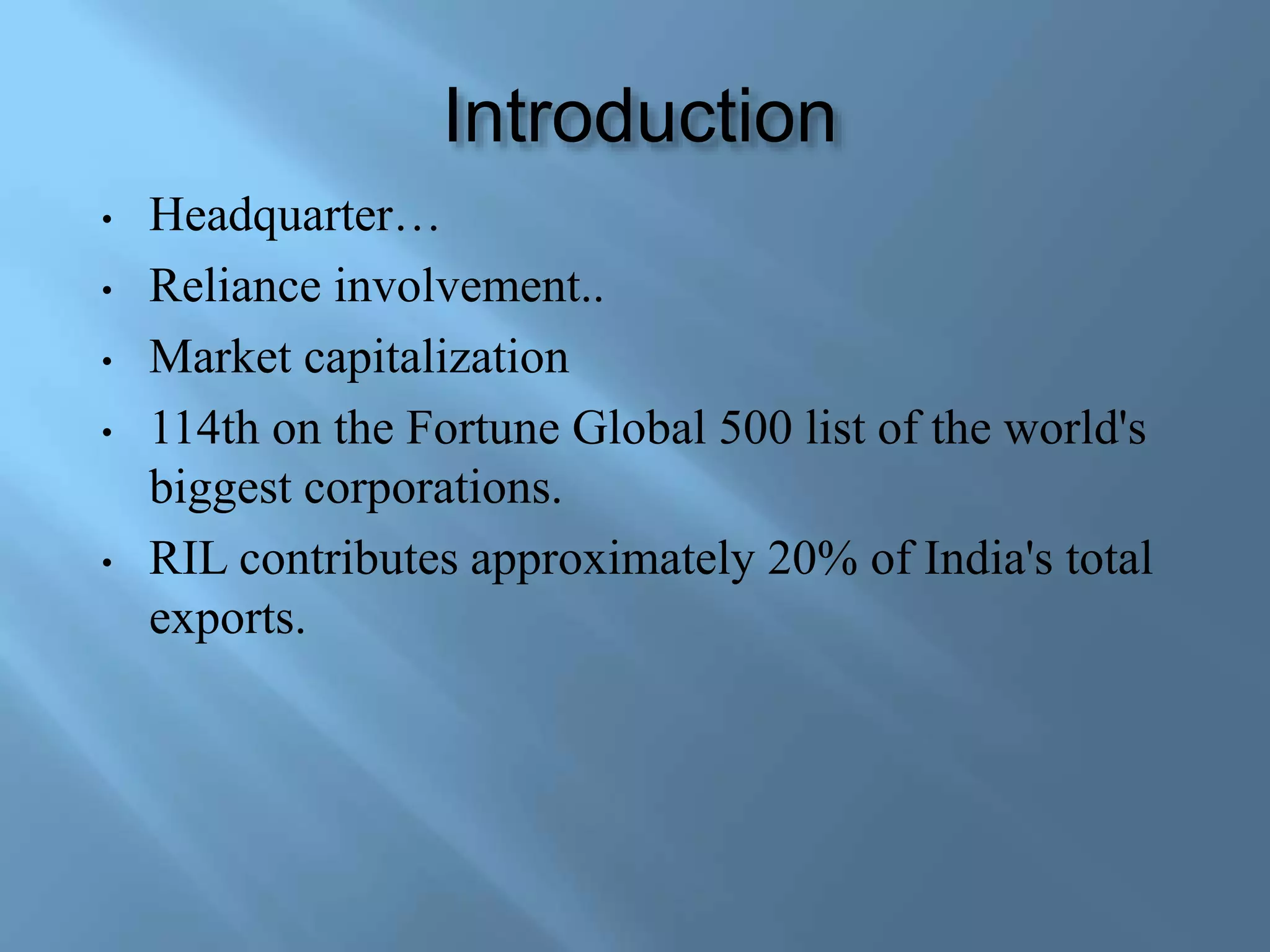 Introduction

• Headquarter…
• Reliance involvement..
• Market capitalization
• 114th on the Fortune Global 500 list of the world's biggest corporations.
• RIL contributes approximately 20% of India's total exports.